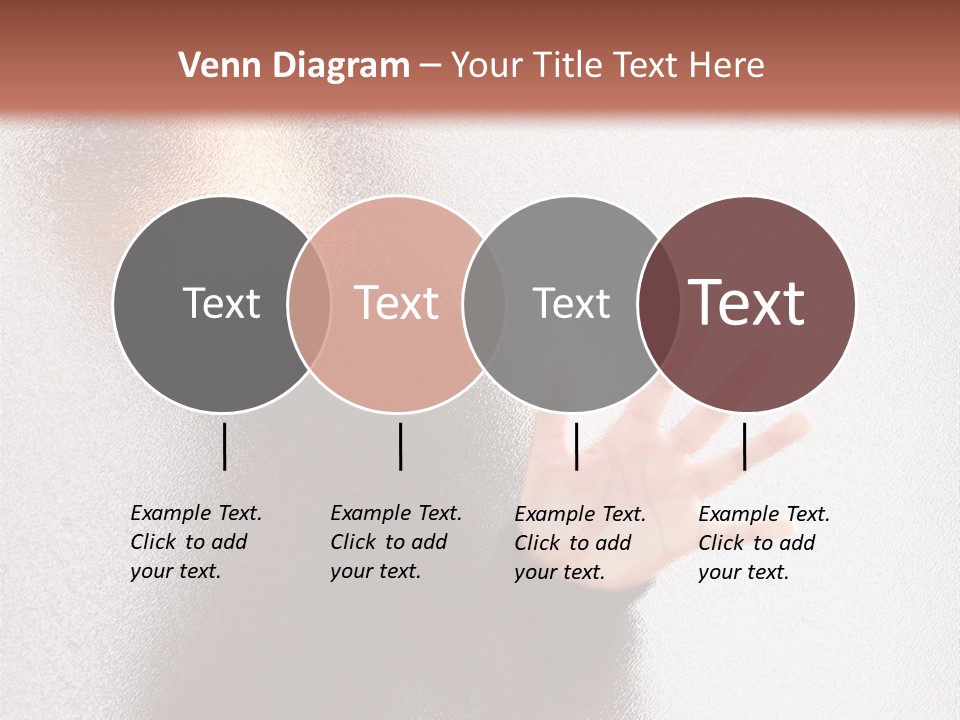 Venn Diagram – Your Title Text Here

Text

Text

Text

Text

Example Text. Click to add your text.

Example Text. Click to add your text.

Example Text. Click to add your text.

Example Text. Click to add your text.